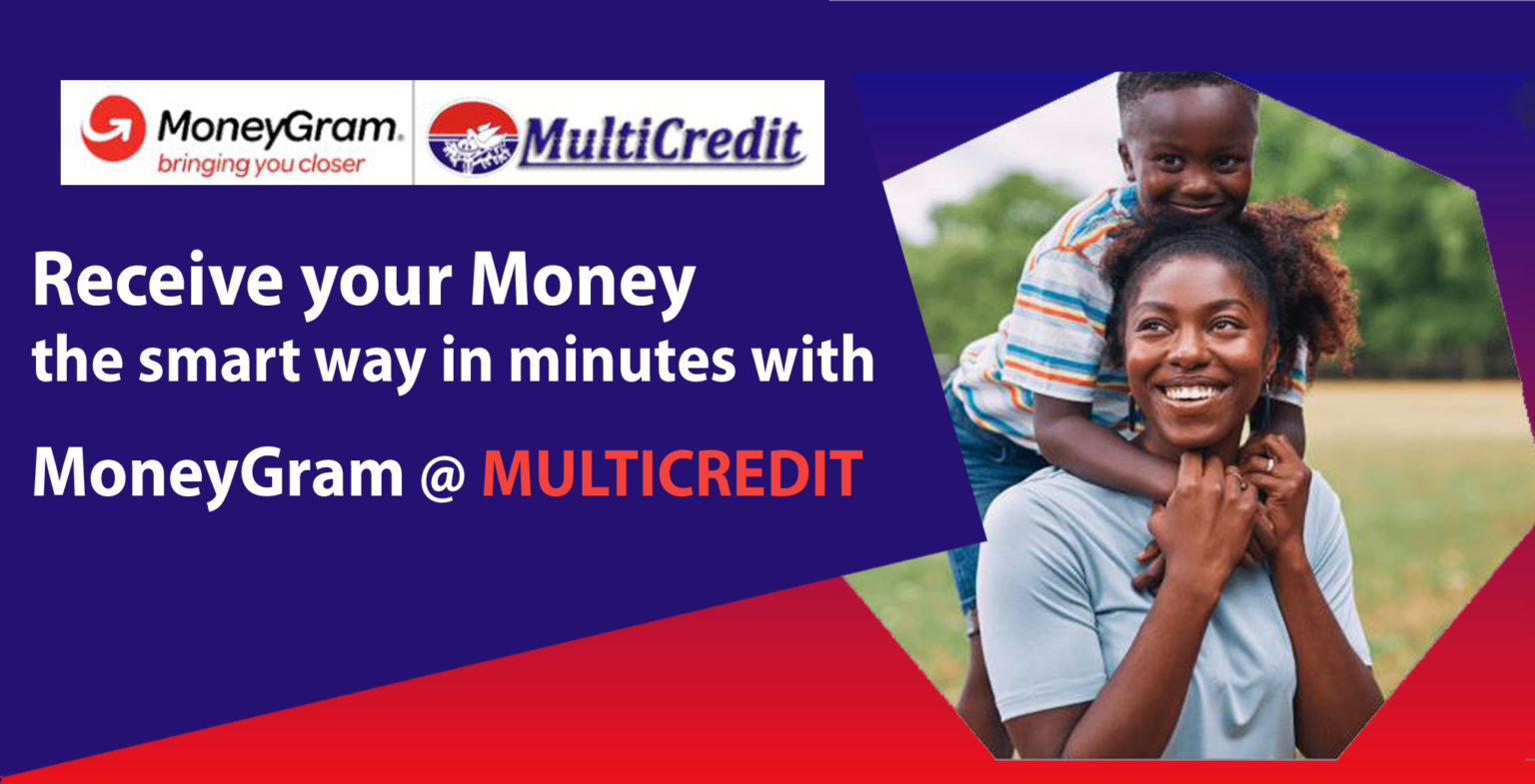 MoneyGram.
bringing you closer

MultiCredit

Receive your Money the smart way in minutes with

MoneyGram @ MULTICREDIT